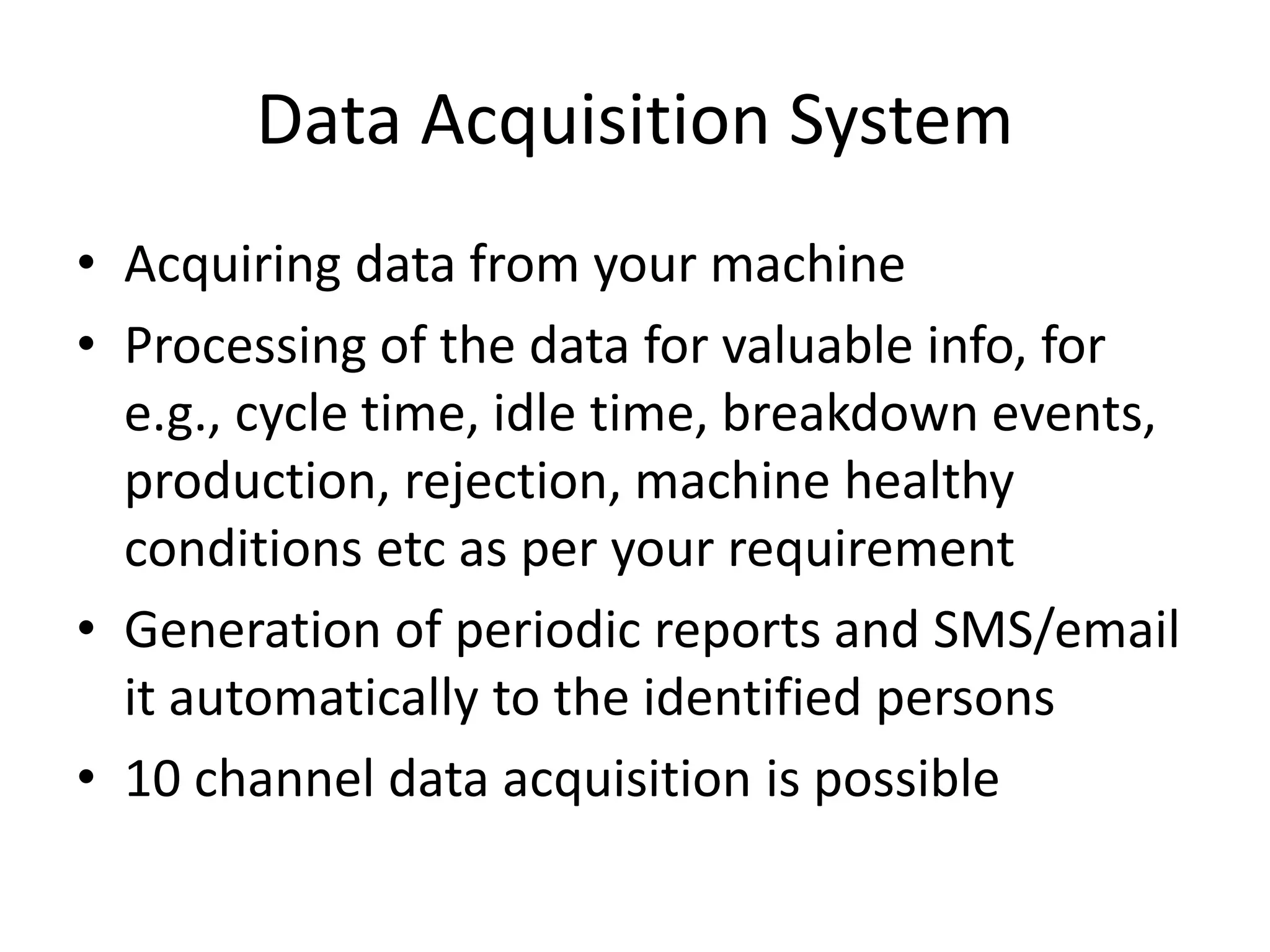 Data Acquisition System

• Acquiring data from your machine
• Processing of the data for valuable info, for e.g., cycle time, idle time, breakdown events, production, rejection, machine healthy conditions etc as per your requirement
• Generation of periodic reports and SMS/email it automatically to the identified persons
• 10 channel data acquisition is possible